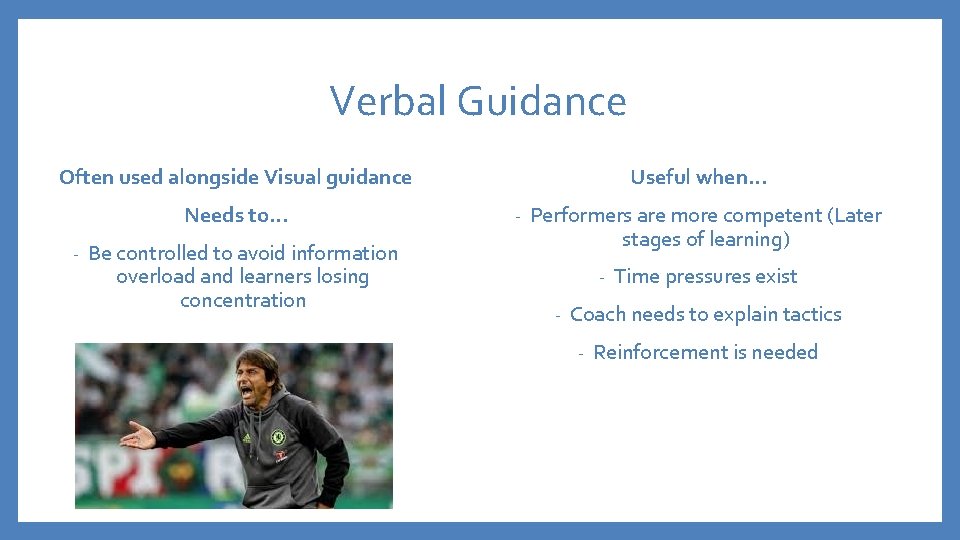 Verbal Guidance

Often used alongside Visual guidance

Needs to…

- Be controlled to avoid information overload and learners losing concentration

Useful when…

- Performers are more competent (Later stages of learning)

- Time pressures exist

- Coach needs to explain tactics

- Reinforcement is needed